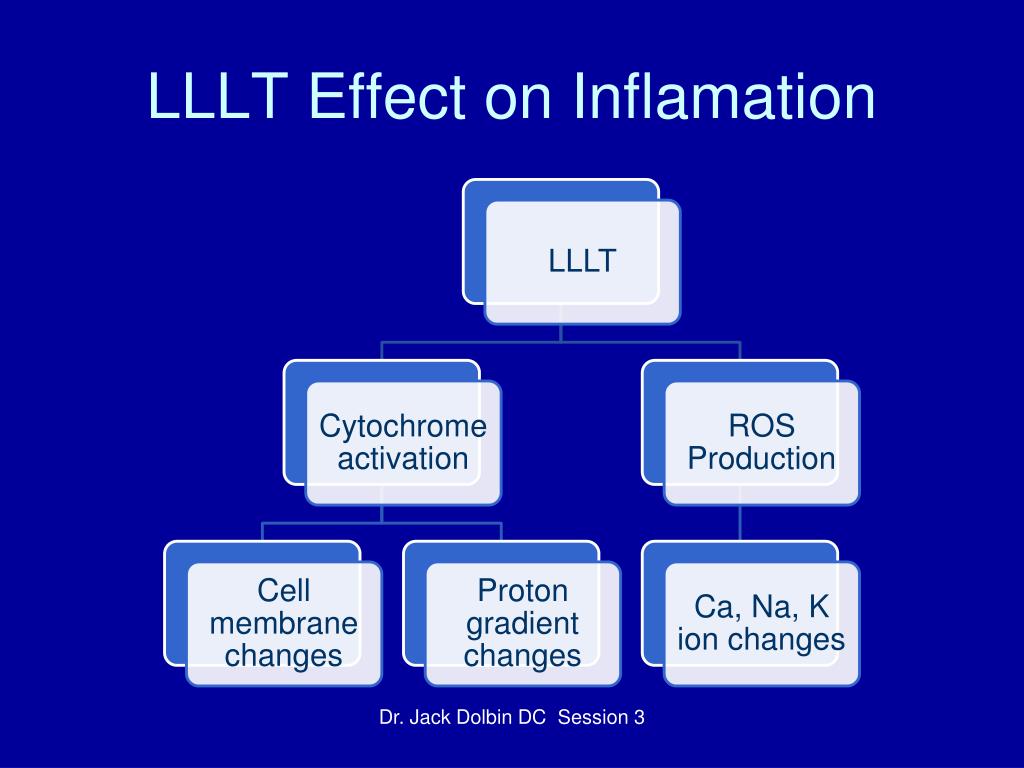 LLLT Effect on Inflamation

LLLT

Cytochrome activation

ROS Production

Cell membrane changes

Proton gradient changes

Ca, Na, K ion changes

Dr. Jack Dolbin DC Session 3